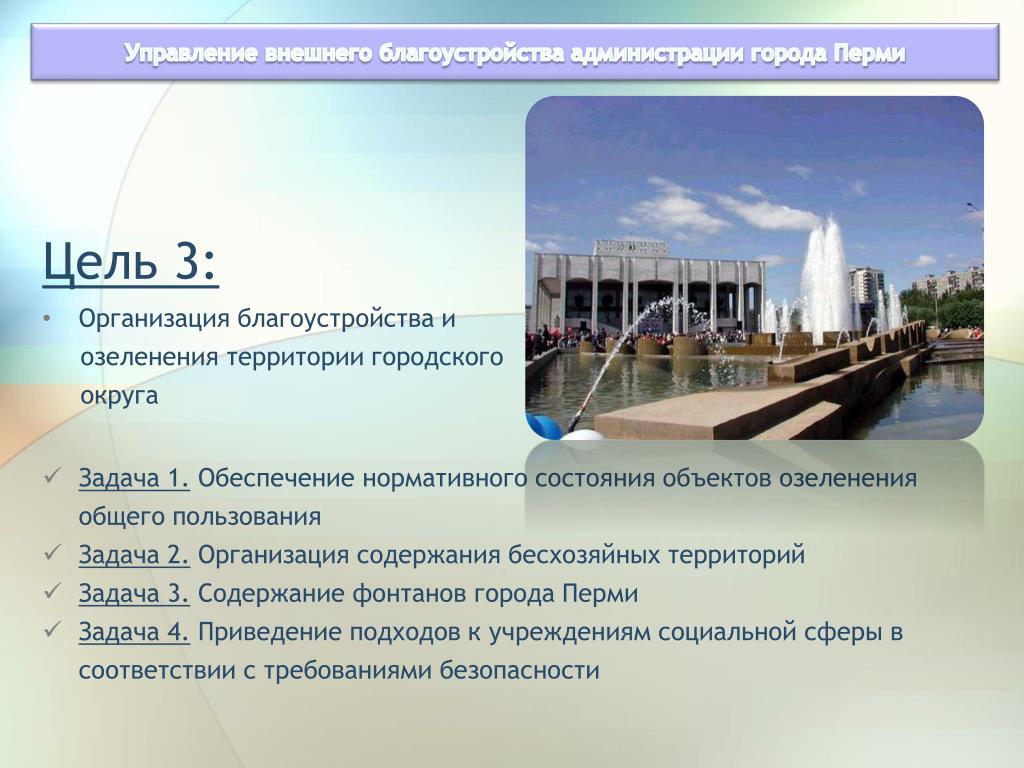 Управление внешнего благоустройства администрации города Перми

Цель 3:

• Организация благоустройства и озеленения территории городского округа

✓ Задача 1. Обеспечение нормативного состояния объектов озеленения общего пользования
✓ Задача 2. Организация содержания бесхозяйных территорий
✓ Задача 3. Содержание фонтанов города Перми
✓ Задача 4. Приведение подходов к учреждениям социальной сферы в соответствии с требованиями безопасности